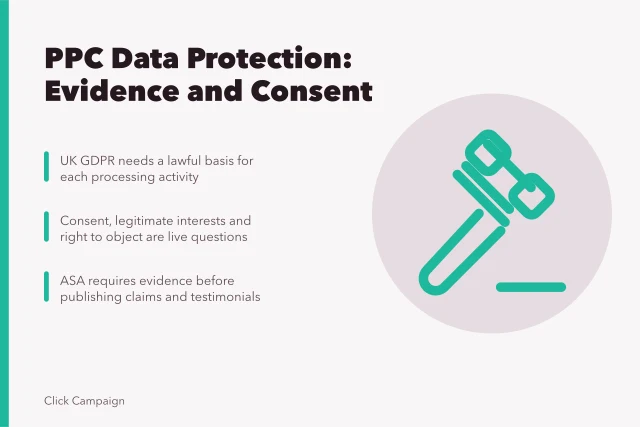 PPC Data Protection: Evidence and Consent

UK GDPR needs a lawful basis for each processing activity

Consent, legitimate interests and right to object are live questions

ASA requires evidence before publishing claims and testimonials

Click Campaign